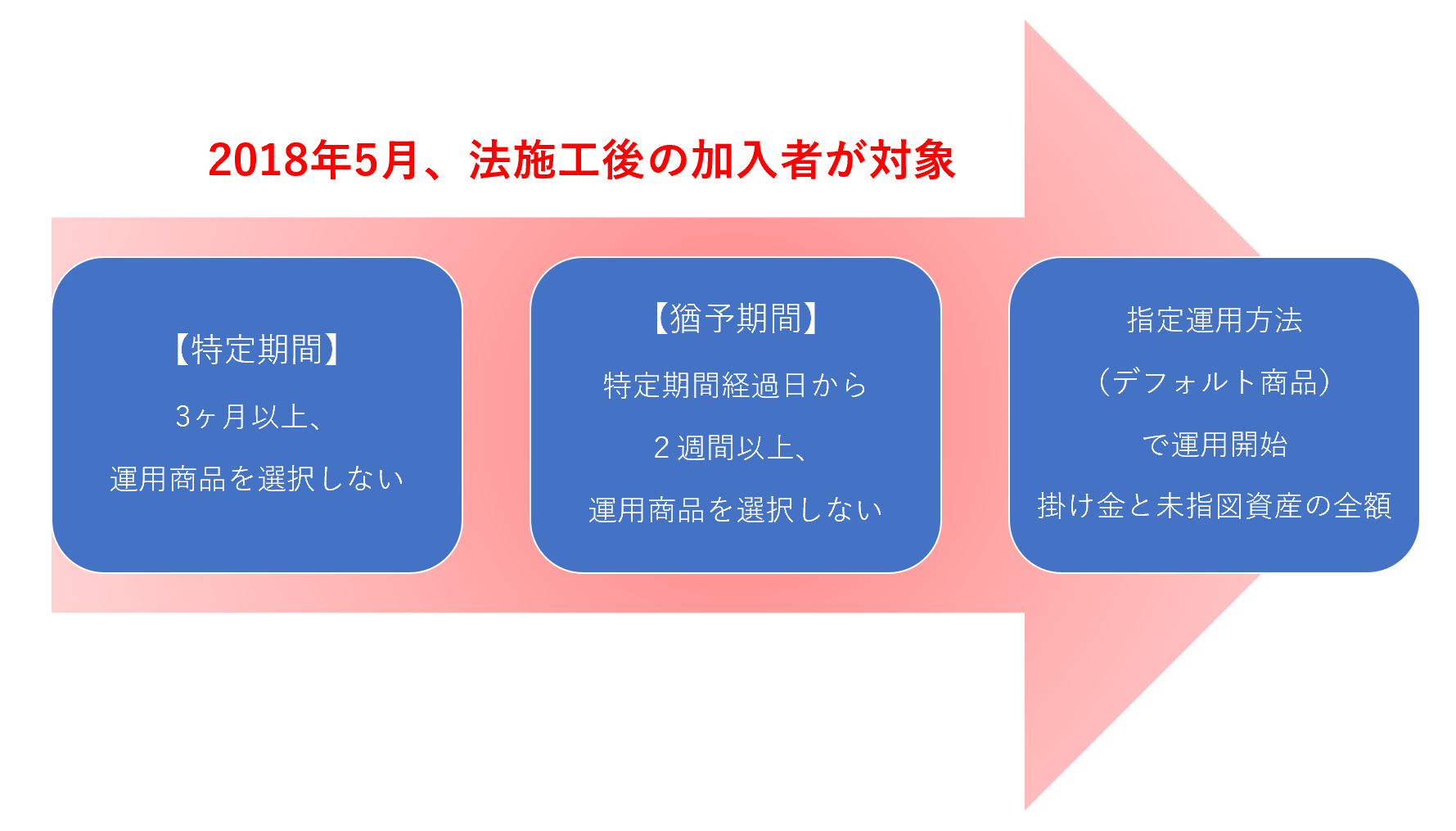 2018年5月、法施工後の加入者が対象

【特定期間】

3ヶ月以上、

運用商品を選択しない

【猶予期間】

特定期間経過日から

2週間以上、

運用商品を選択しない

指定運用方法

（デフォルト商品）

で運用開始

掛け金と未指図資産の全額